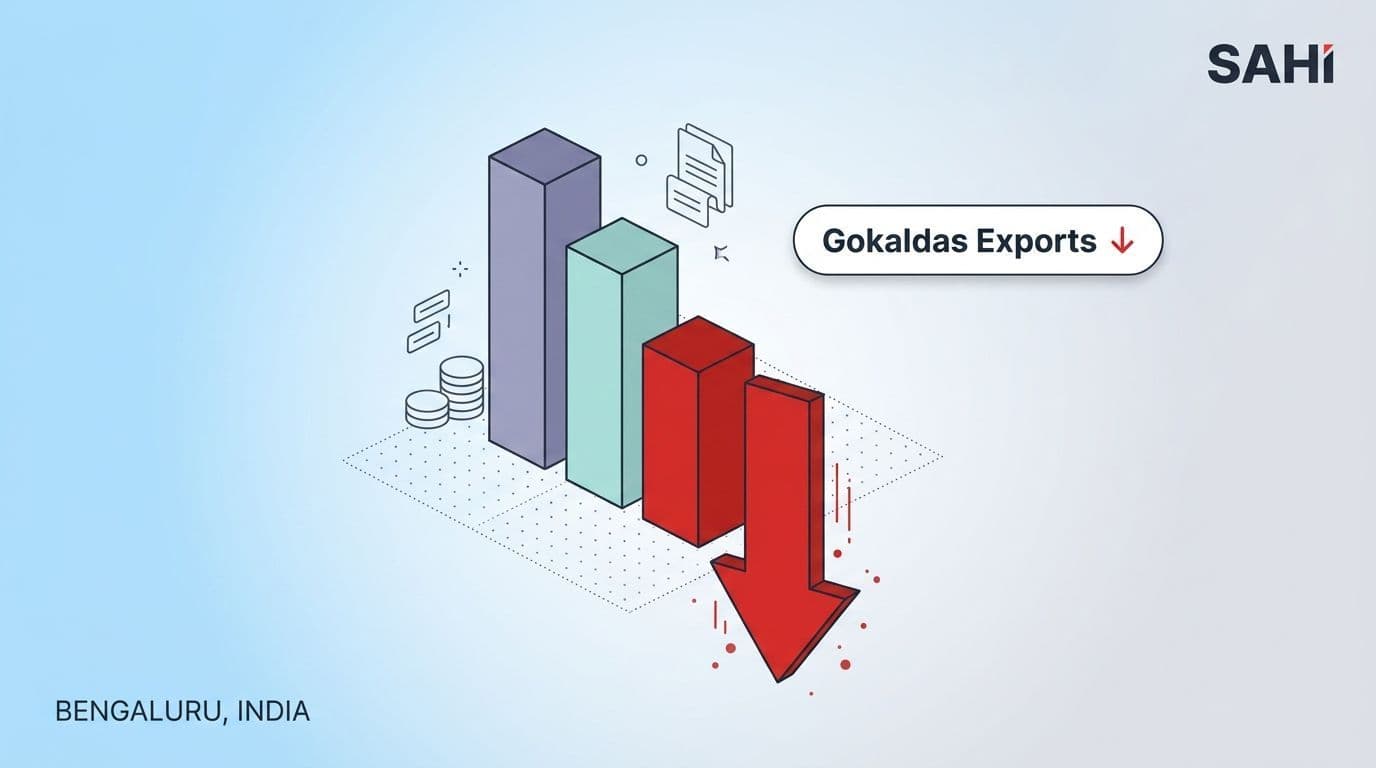 SAHI

Gokaldas Exports ↓

BENGALURU, INDIA